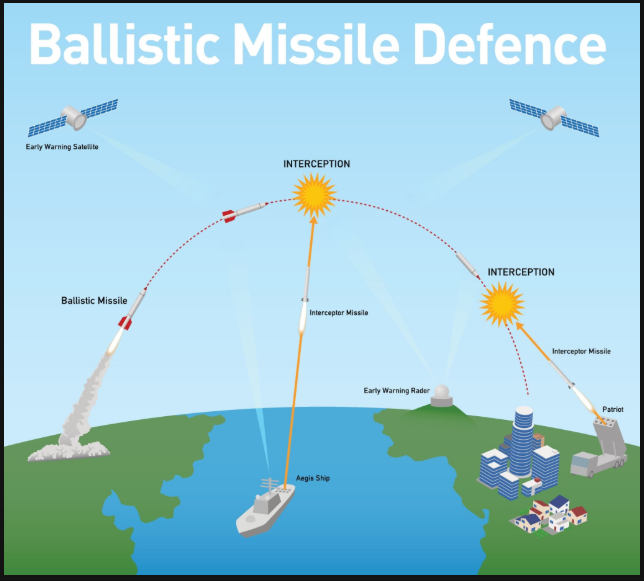 Ballistic Missile Defence

Early Warning Satellite

INTERCEPTION

Ballistic Missile

Interceptor Missile

INTERCEPTION

Interceptor Missile

Early Warning Rader

Patriot

Aegis Ship